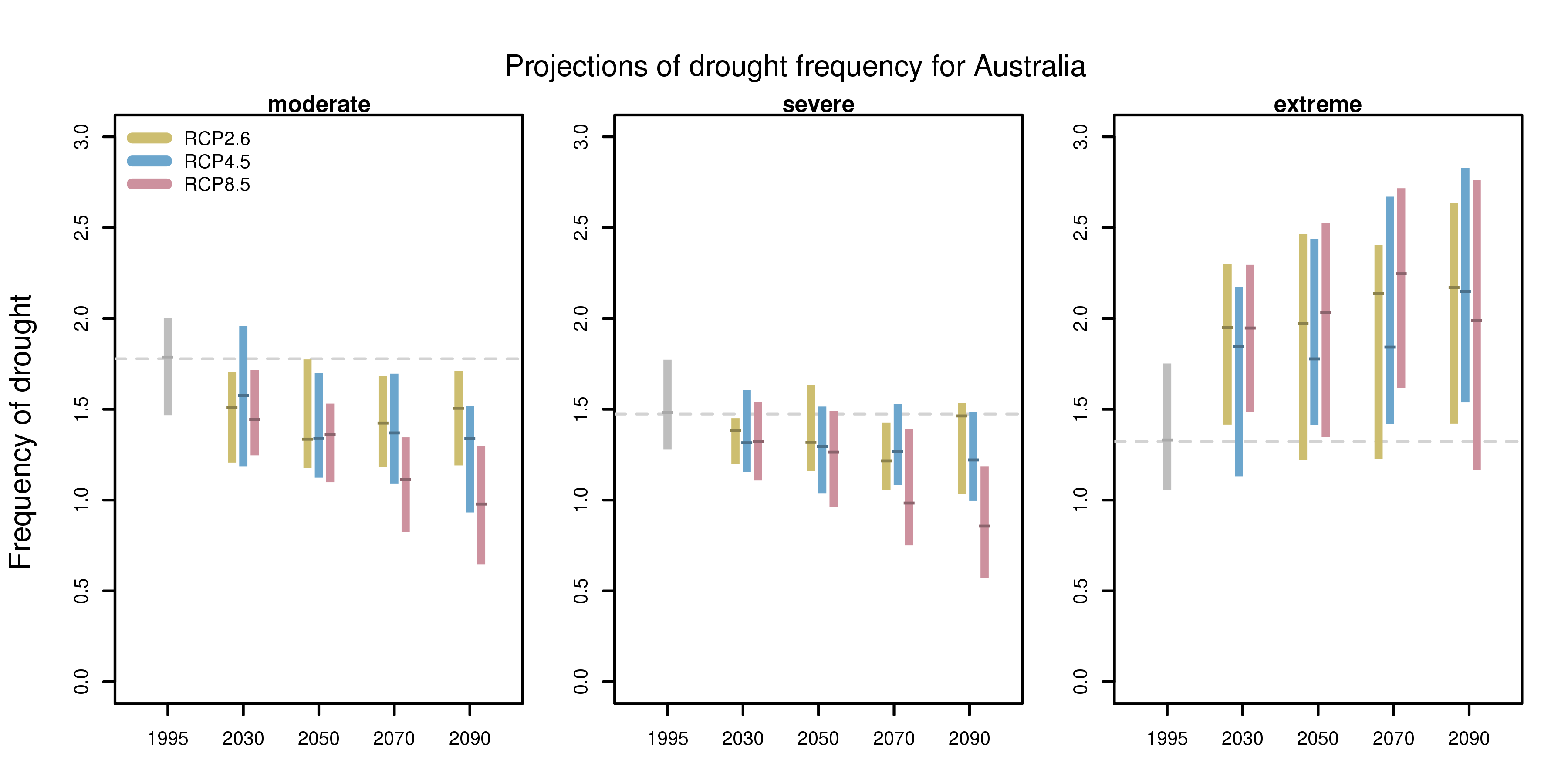 Projections of drought frequency for Australia

Frequency of drought

moderate

RCP2.6
RCP4.5
RCP8.5

3.0
2.5
2.0
1.5
1.0
0.5
0.0

1995 2030 2050 2070 2090

severe

3.0
2.5
2.0
1.5
1.0
0.5
0.0

1995 2030 2050 2070 2090

extreme

3.0
2.5
2.0
1.5
1.0
0.5
0.0

1995 2030 2050 2070 2090